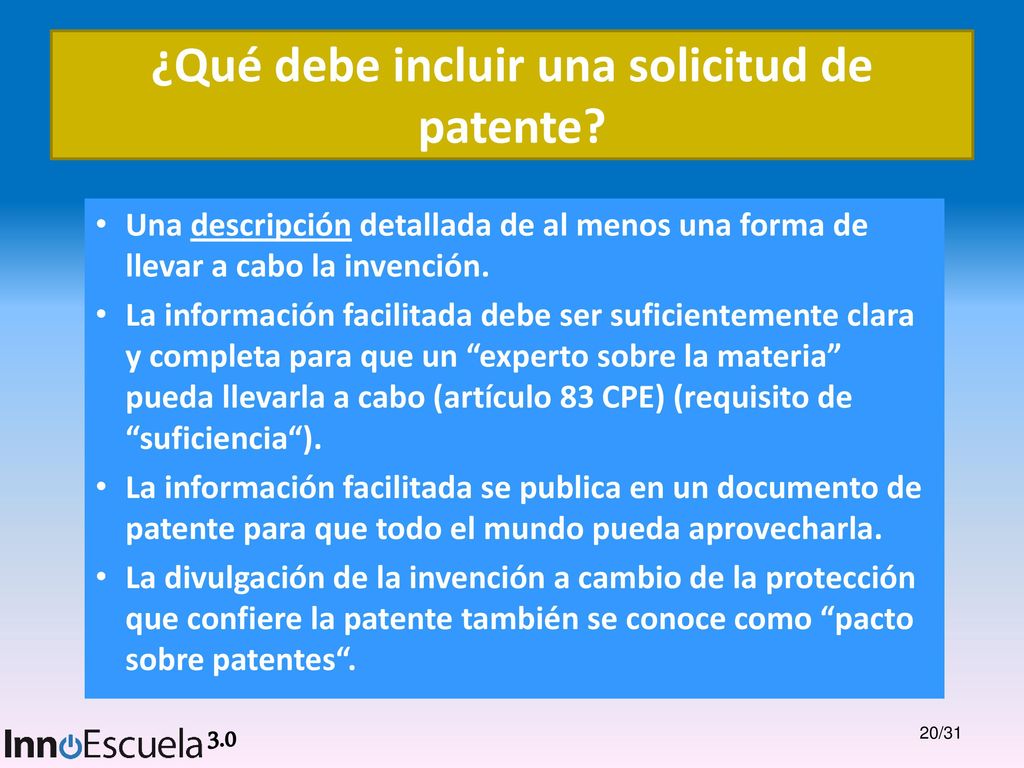 ¿Qué debe incluir una solicitud de patente?

• Una descripción detallada de al menos una forma de llevar a cabo la invención.
• La información facilitada debe ser suficientemente clara y completa para que un “experto sobre la materia” pueda llevarla a cabo (artículo 83 CPE) (requisito de “suficiencia“).
• La información facilitada se publica en un documento de patente para que todo el mundo pueda aprovecharla.
• La divulgación de la invención a cambio de la protección que confiere la patente también se conoce como “pacto sobre patentes“.

InnoEscuela 3.0

20/31